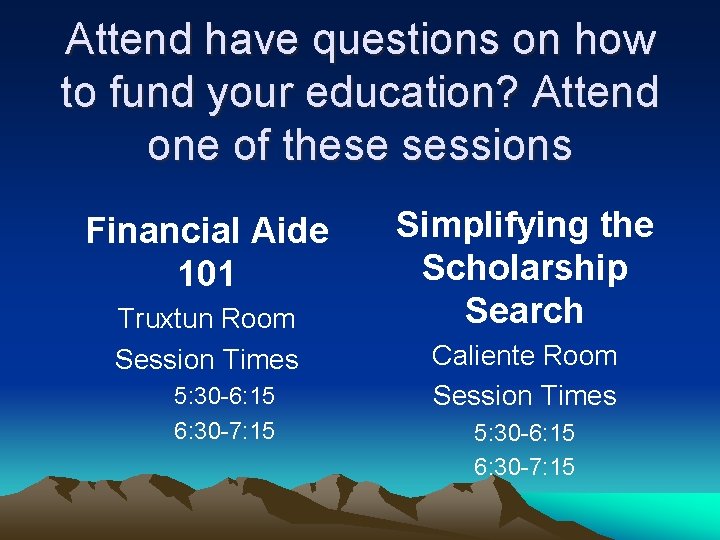 Attend have questions on how to fund your education? Attend one of these sessions

Financial Aide 101

Truxtun Room

Session Times

5:30-6:15

6:30-7:15

Simplifying the Scholarship Search

Caliente Room

Session Times

5:30-6:15

6:30-7:15